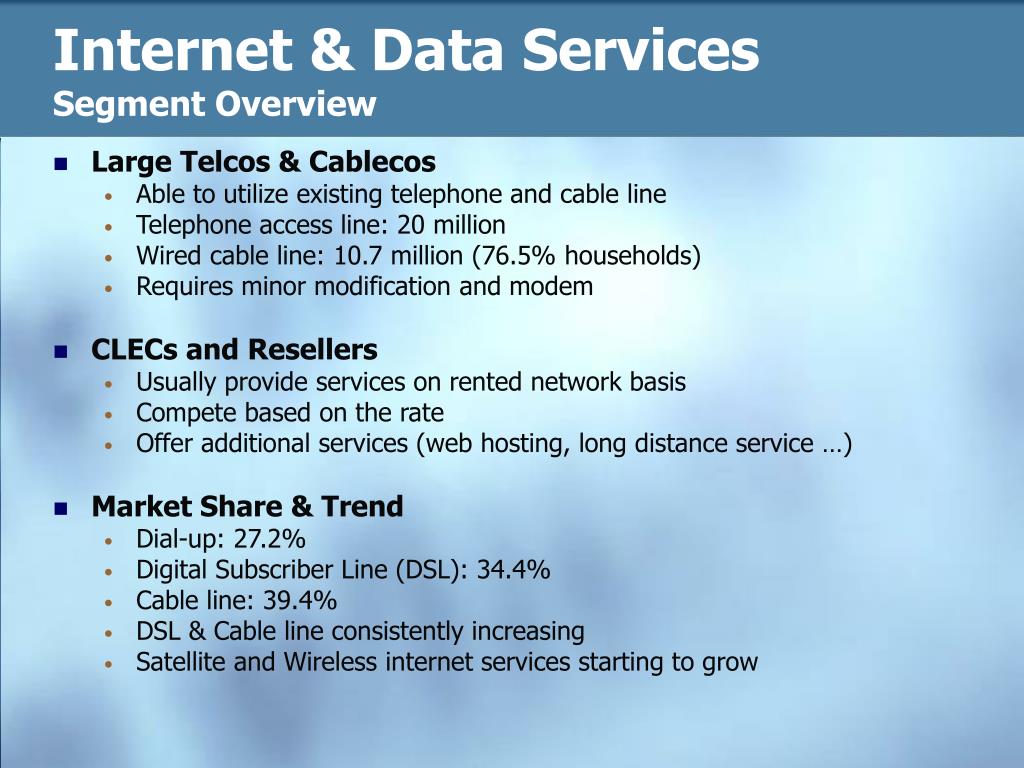 Internet & Data Services
Segment Overview

- Large Telcos & Cablecos
  - Able to utilize existing telephone and cable line
  - Telephone access line: 20 million
  - Wired cable line: 10.7 million (76.5% households)
  - Requires minor modification and modem

- CLECs and Resellers
  - Usually provide services on rented network basis
  - Compete based on the rate
  - Offer additional services (web hosting, long distance service …)

- Market Share & Trend
  - Dial-up: 27.2%
  - Digital Subscriber Line (DSL): 34.4%
  - Cable line: 39.4%
  - DSL & Cable line consistently increasing
  - Satellite and Wireless internet services starting to grow